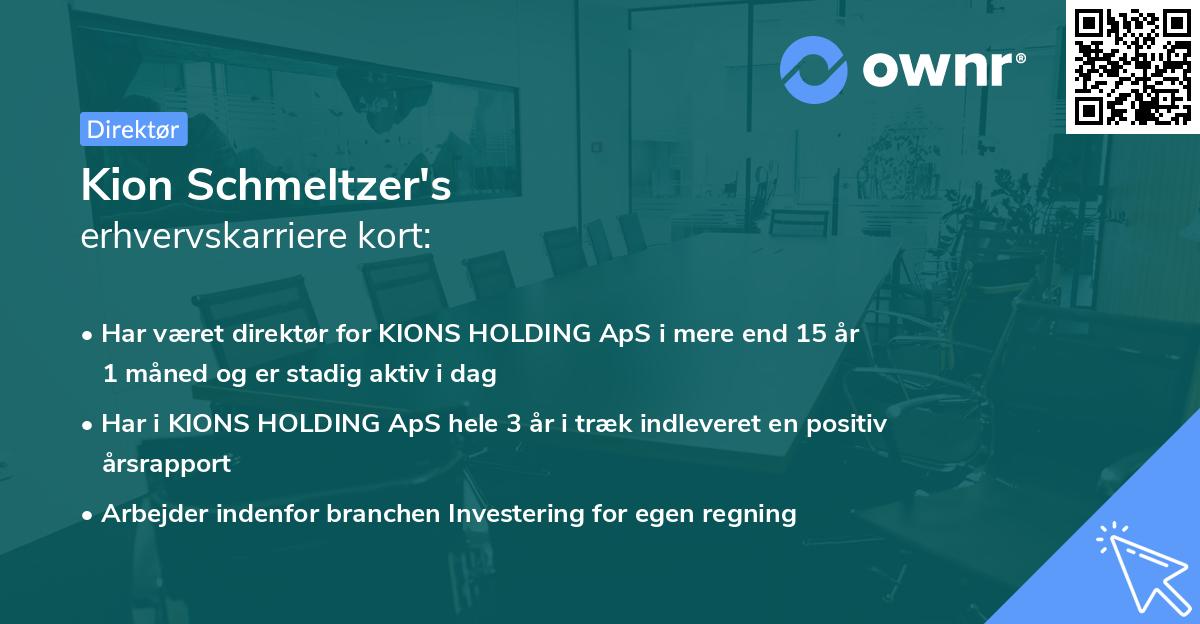 ownr®

Direktør

Kion Schmeltzer's
erhvervskarriere kort:

• Har været direktør for KIONS HOLDING ApS i mere end 15 år 1 måned og er stadig aktiv i dag

• Har i KIONS HOLDING ApS hele 3 år i træk indleveret en positiv årsrapport

• Arbejder indenfor branchen Investering for egen regning